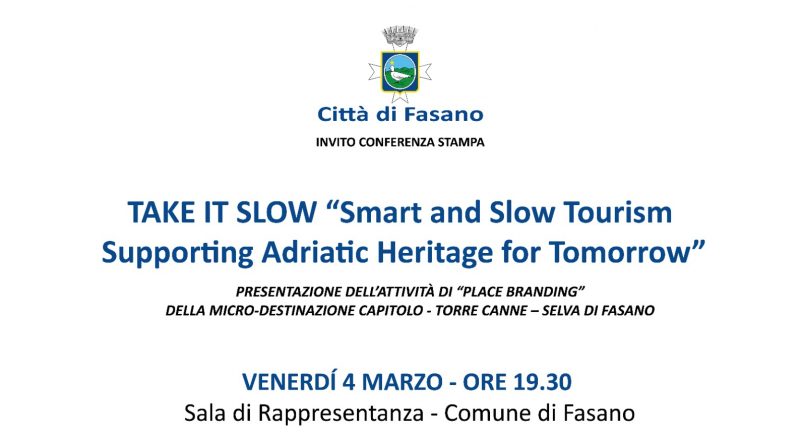 Città di Fasano
INVITO CONFERENZA STAMPA

TAKE IT SLOW “Smart and Slow Tourism Supporting Adriatic Heritage for Tomorrow”

PRESENTAZIONE DELL’ATTIVITÀ DI “PLACE BRANDING” DELLA MICRO-DESTINAZIONE CAPITOLO - TORRE CANNE – SELVA DI FASANO

VENERDÍ 4 MARZO - ORE 19.30
Sala di Rappresentanza - Comune di Fasano